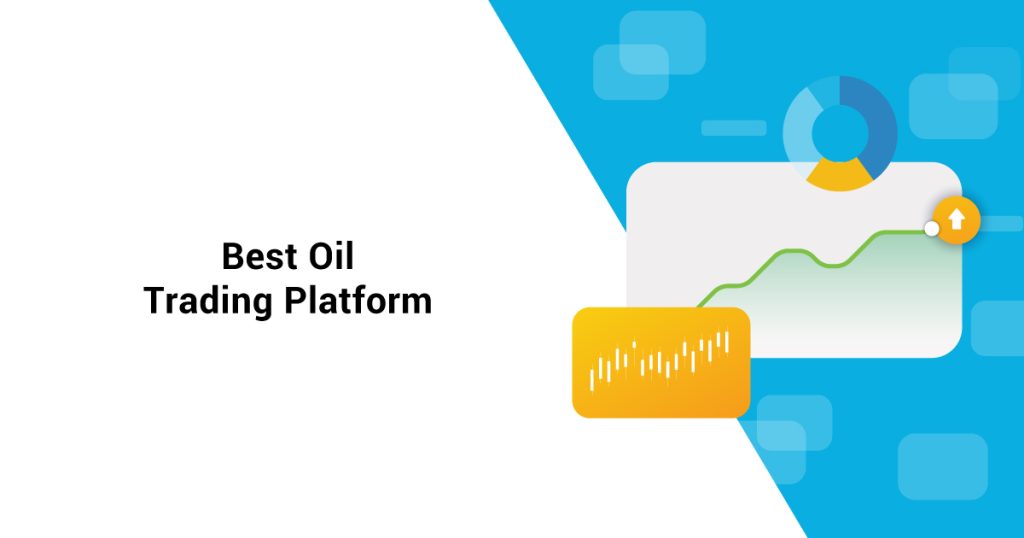 Best Oil
Trading Platform